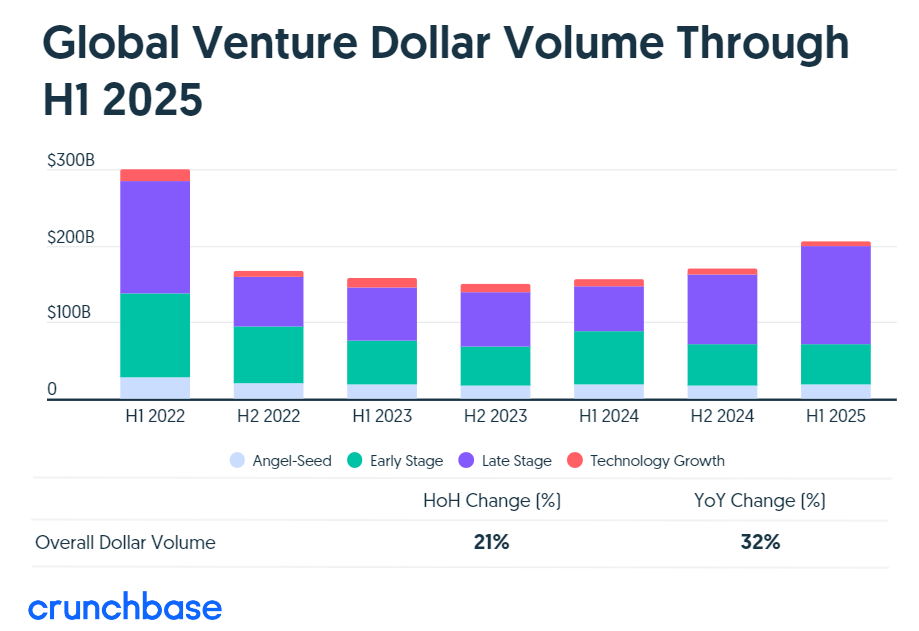 Global Venture Dollar Volume Through H1 2025

$300B
$200B
$100B
0

H1 2022
H2 2022
H1 2023
H2 2023
H1 2024
H2 2024
H1 2025

Angel-Seed
Early Stage
Late Stage
Technology Growth

|  | HoH Change (%) | YoY Change (%) |
|---|---|---|
| Overall Dollar Volume | 21% | 32% |

crunchbase